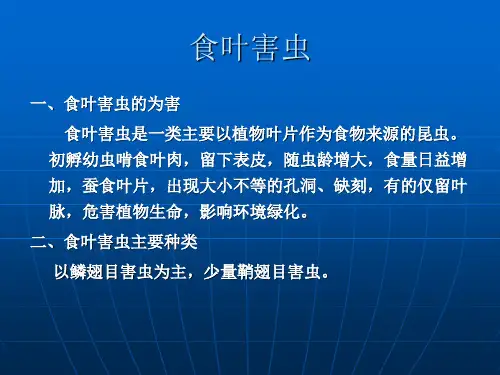 食叶害虫

一、食叶害虫的为害

食叶害虫是一类主要以植物叶片作为食物来源的昆虫。初孵幼虫啃食叶肉，留下表皮，随虫龄增大，食量日益增加，蚕食叶片，出现大小不等的孔洞、缺刻，有的仅留叶脉，危害植物生命，影响环境绿化。

二、食叶害虫主要种类

以鳞翅目害虫为主，少量鞘翅目害虫。